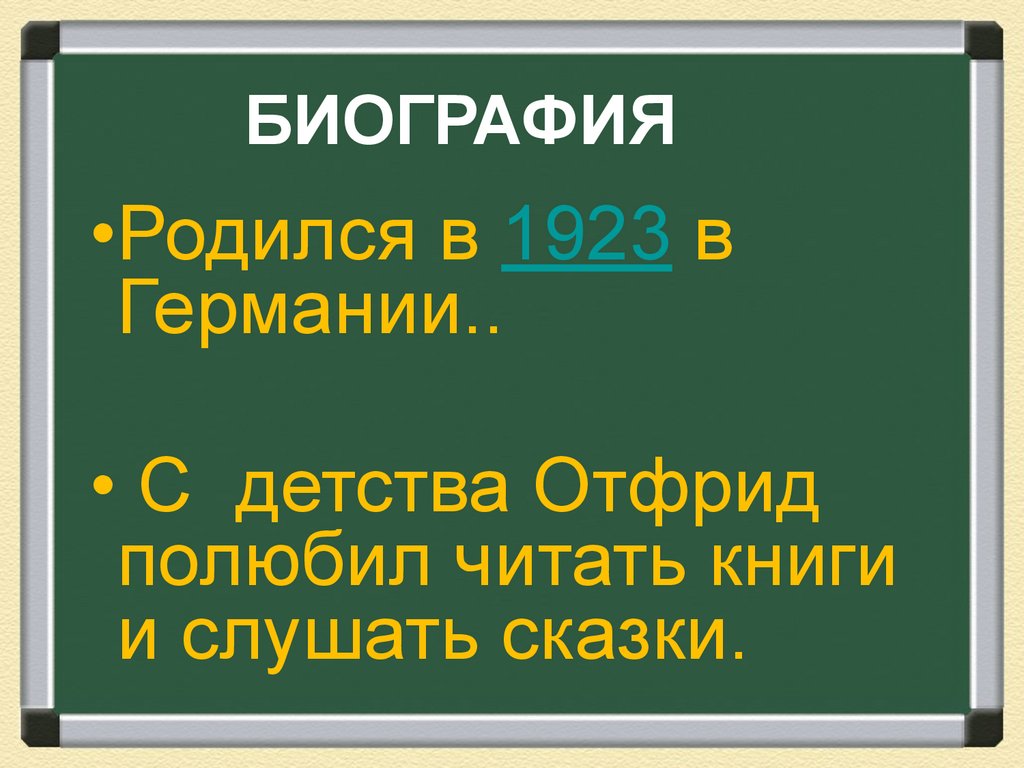 БИОГРАФИЯ

•Родился в 1923 в Германии..

• С детства Отфрид полюбил читать книги и слушать сказки.